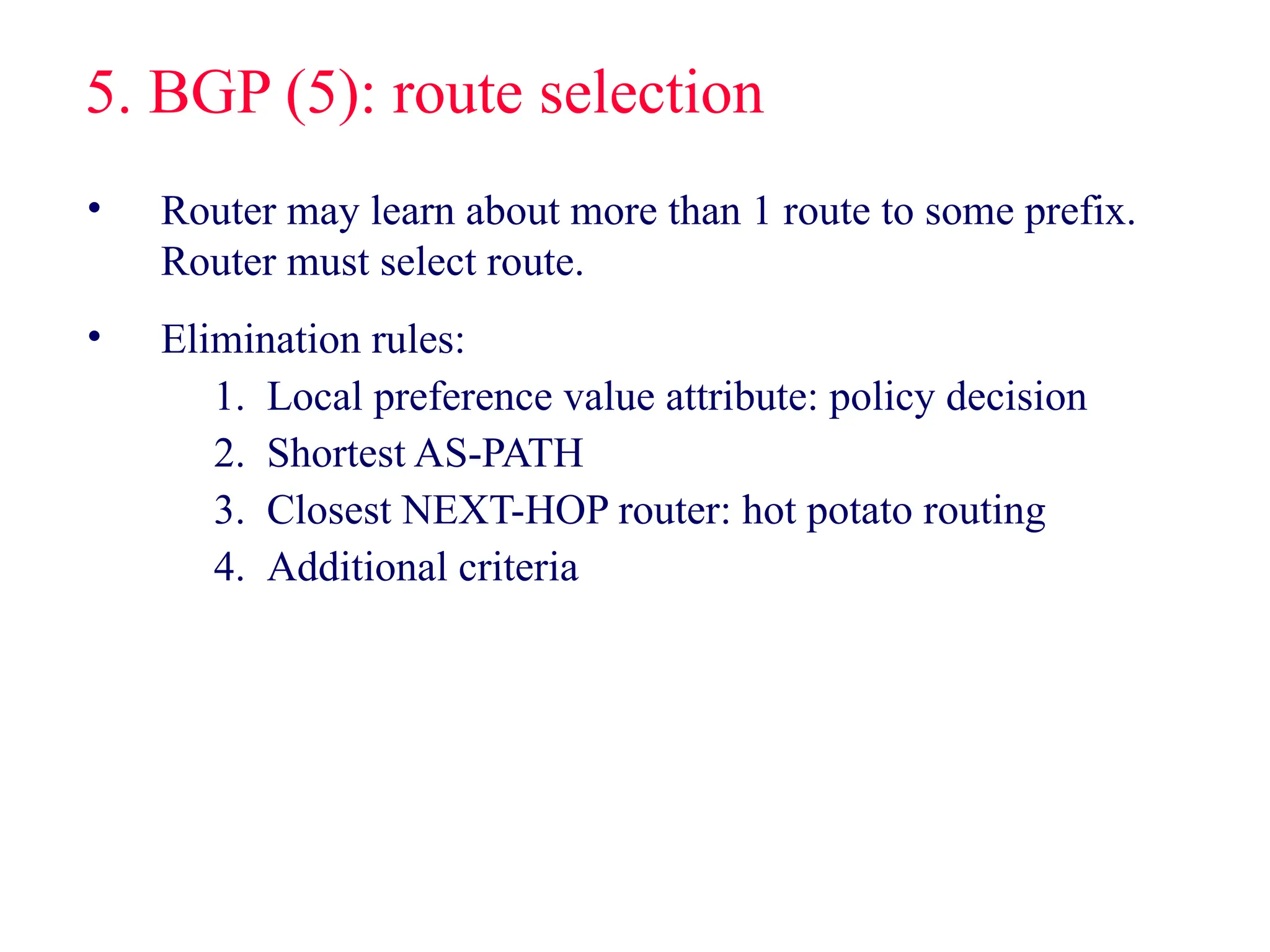 5. BGP (5): route selection

• Router may learn about more than 1 route to some prefix. Router must select route.

• Elimination rules:
1. Local preference value attribute: policy decision
2. Shortest AS-PATH
3. Closest NEXT-HOP router: hot potato routing
4. Additional criteria